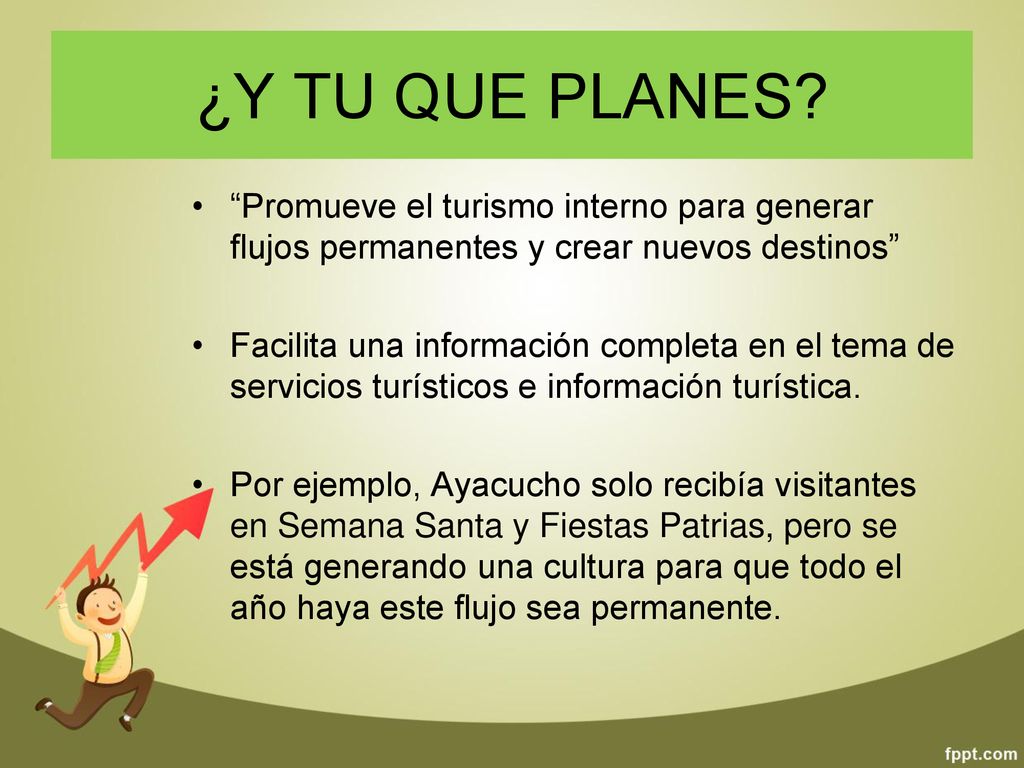 ¿Y TU QUE PLANES?

• “Promueve el turismo interno para generar flujos permanentes y crear nuevos destinos”

• Facilita una información completa en el tema de servicios turísticos e información turística.

• Por ejemplo, Ayacucho solo recibía visitantes en Semana Santa y Fiestas Patrias, pero se está generando una cultura para que todo el año haya este flujo sea permanente.

fppt.com